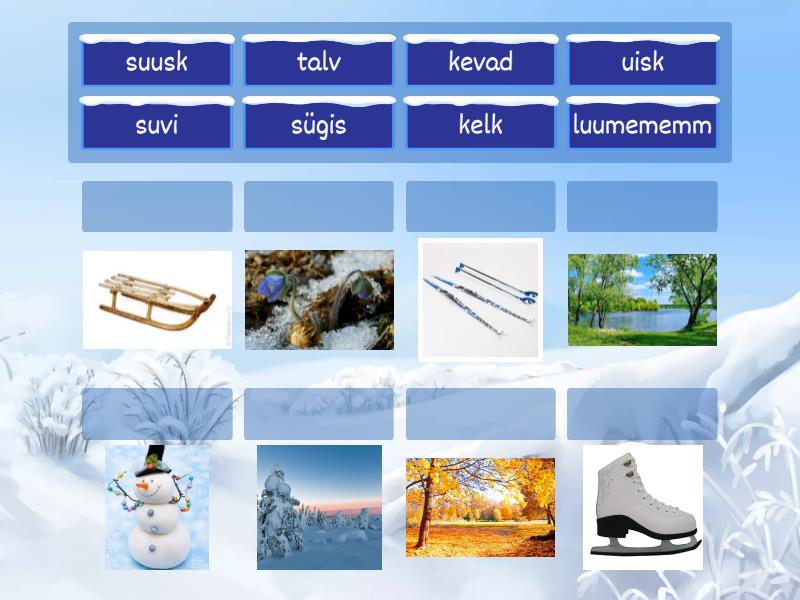 suusk talv kevad uisk
suvi sügis kelk luumememm